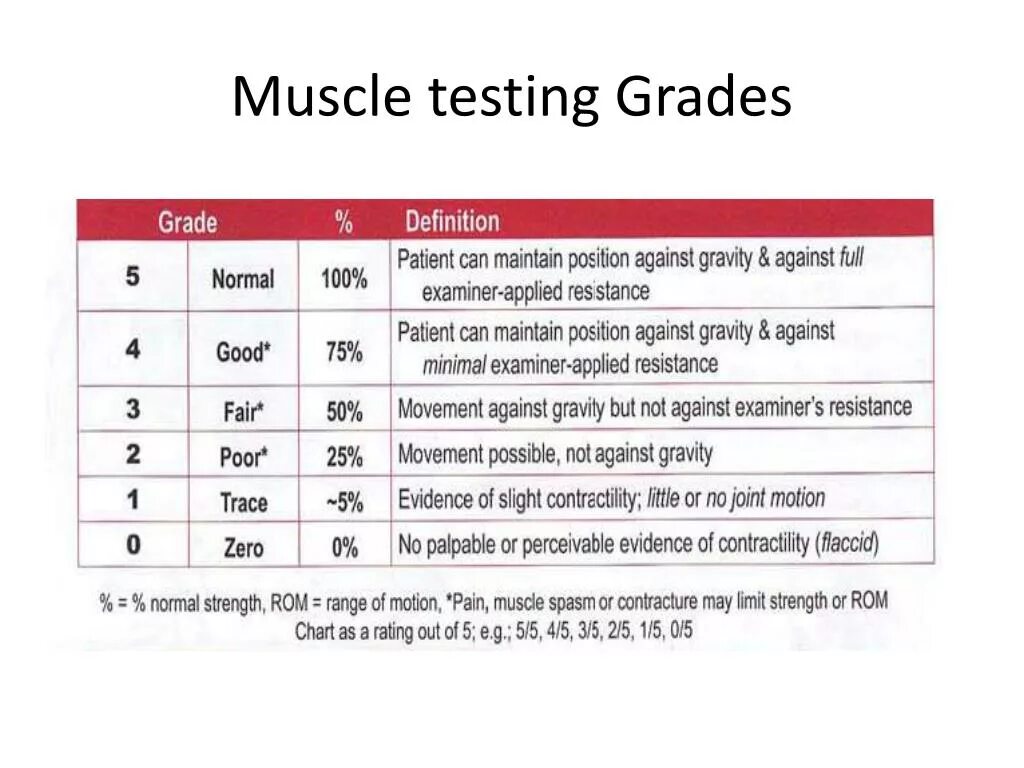 Muscle testing Grades

| Grade | | % | Definition |
|---|---|---|---|
| 5 | Normal | 100% | Patient can maintain position against gravity & against full examiner-applied resistance |
| 4 | Good* | 75% | Patient can maintain position against gravity & against minimal examiner-applied resistance |
| 3 | Fair* | 50% | Movement against gravity but not against examiner's resistance |
| 2 | Poor* | 25% | Movement possible, not against gravity |
| 1 | Trace | ~5% | Evidence of slight contractility; little or no joint motion |
| 0 | Zero | 0% | No palpable or perceivable evidence of contractility (flaccid) |

% = % normal strength, ROM = range of motion, *Pain, muscle spasm or contracture may limit strength or ROM
Chart as a rating out of 5; e.g.; 5/5, 4/5, 3/5, 2/5, 1/5, 0/5